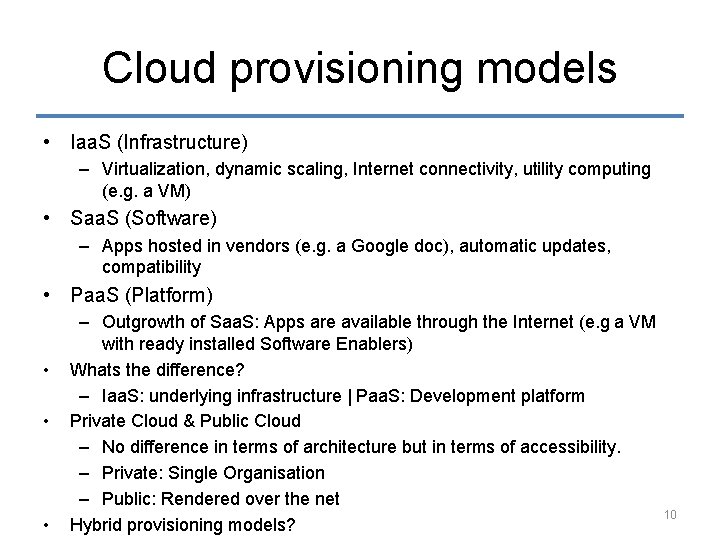 Cloud provisioning models

• IaaS (Infrastructure)
  – Virtualization, dynamic scaling, Internet connectivity, utility computing (e.g. a VM)
• SaaS (Software)
  – Apps hosted in vendors (e.g. a Google doc), automatic updates, compatibility
• PaaS (Platform)
  – Outgrowth of SaaS: Apps are available through the Internet (e.g a VM with ready installed Software Enablers)
• Whats the difference?
  – IaaS: underlying infrastructure | PaaS: Development platform
• Private Cloud & Public Cloud
  – No difference in terms of architecture but in terms of accessibility.
  – Private: Single Organisation
  – Public: Rendered over the net
• Hybrid provisioning models?

10